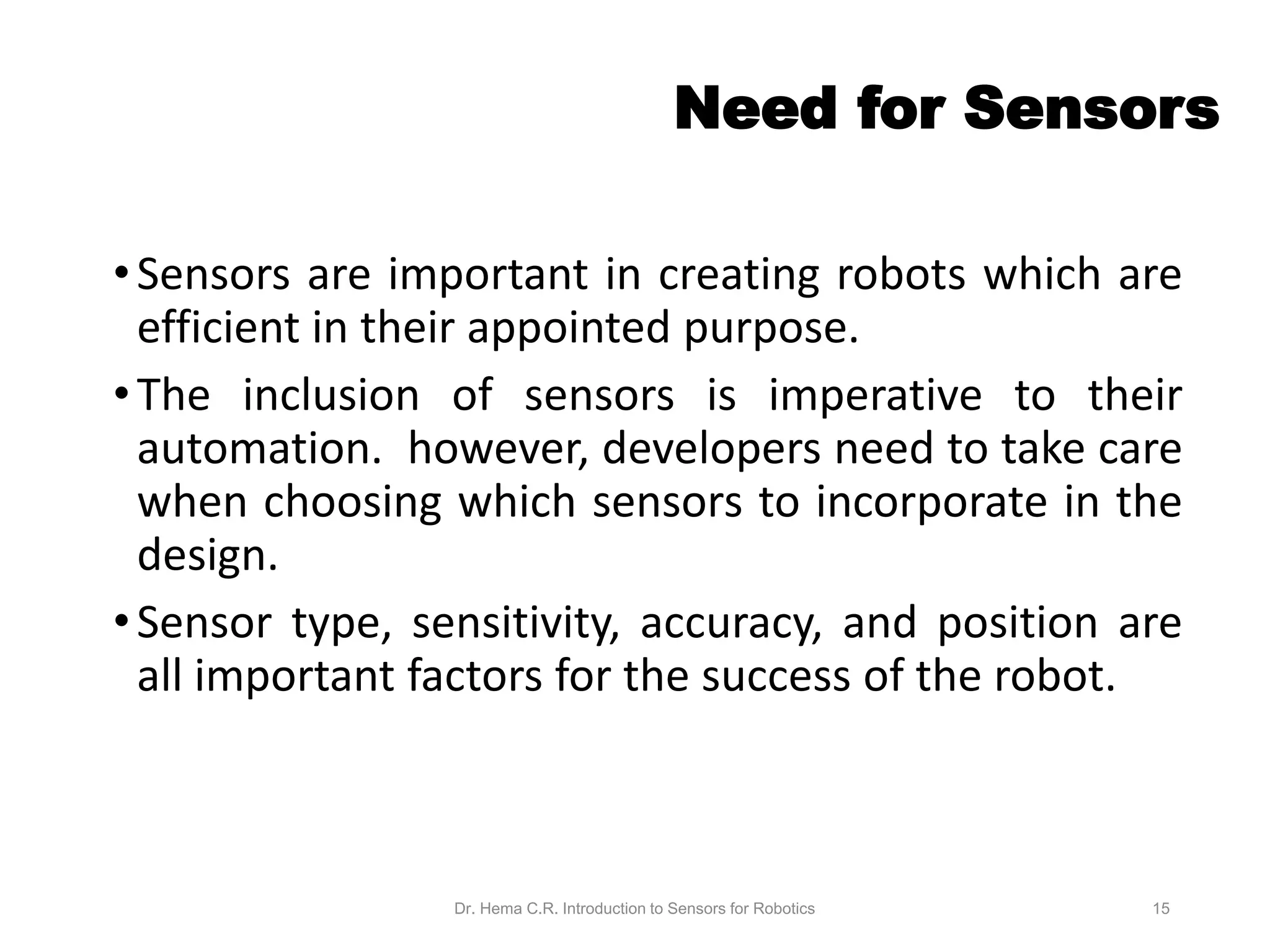 Need for Sensors

• Sensors are important in creating robots which are efficient in their appointed purpose.

• The inclusion of sensors is imperative to their automation. however, developers need to take care when choosing which sensors to incorporate in the design.

• Sensor type, sensitivity, accuracy, and position are all important factors for the success of the robot.

Dr. Hema C.R. Introduction to Sensors for Robotics

15